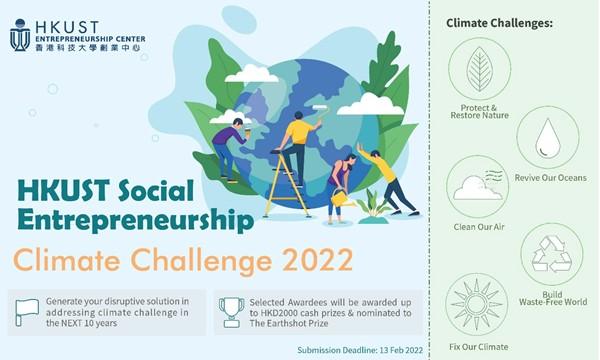 HKUST
ENTREPRENEURSHIP CENTER
香港科技大學創業中心

HKUST Social Entrepreneurship

Climate Challenge 2022

Generate your disruptive solution in addressing climate challenge in the NEXT 10 years

Selected Awardees will be awarded up to HKD2000 cash prizes & nominated to The Earthshot Prize

Submission Deadline: 13 Feb 2022

Climate Challenges:

Protect & Restore Nature

Revive Our Oceans

Clean Our Air

Build Waste-Free World

Fix Our Climate